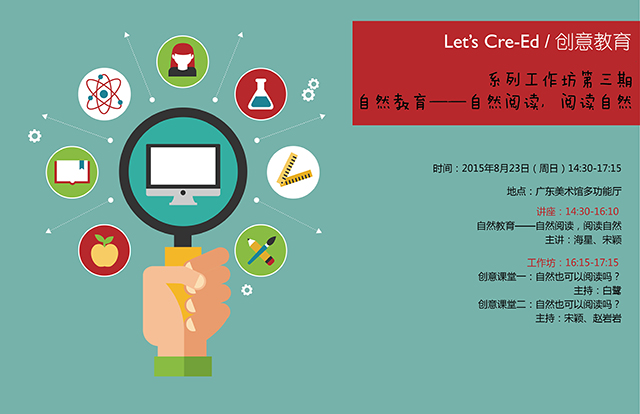 Let's Cre-Ed / 创意教育

系列工作坊第三期
自然教育——自然阅读，阅读自然

时间：2015年8月23日（周日）14:30-17:15

地点：广东美术馆多功能厅

讲座：14:30-16:10
自然教育——自然阅读，阅读自然
主讲：海星、宋颖

工作坊：16:15-17:15
创意课堂一：自然也可以阅读吗？
主持：白鹭
创意课堂二：自然也可以阅读吗？
主持：宋颖、赵岩岩